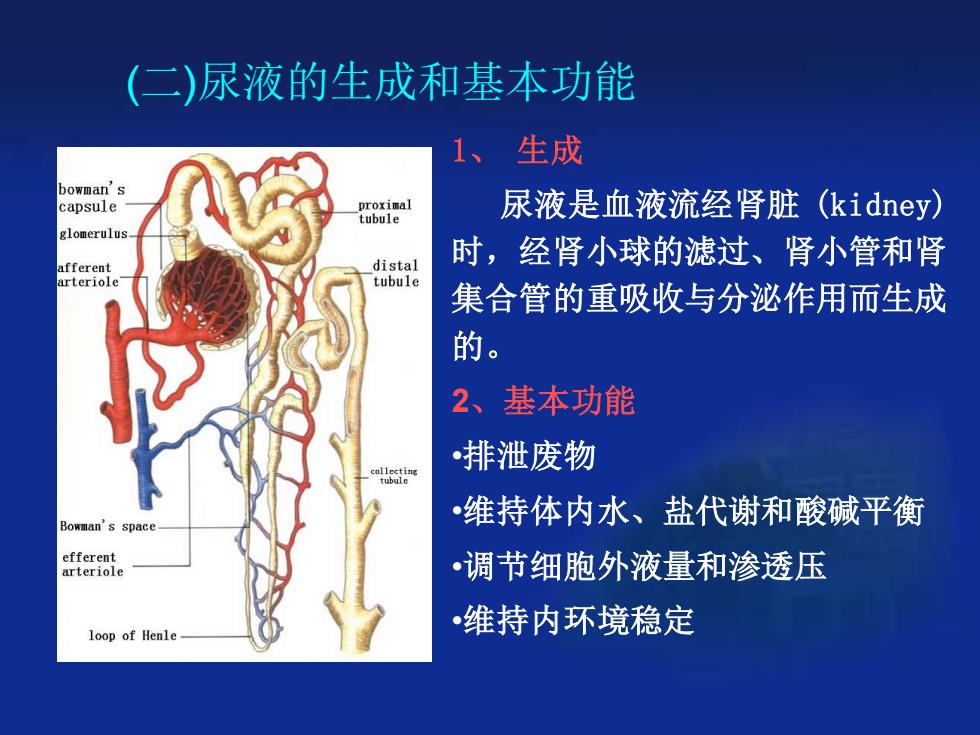 (二)尿液的生成和基本功能

bowman's capsule
glomerulus
afferent arteriole
proximal tubule
distal tubule
collecting tubule
Bowman's space
efferent arteriole
loop of Henle

1、 生成

尿液是血液流经肾脏 (kidney) 时，经肾小球的滤过、肾小管和肾集合管的重吸收与分泌作用而生成的。

2、基本功能

•排泄废物

•维持体内水、盐代谢和酸碱平衡

•调节细胞外液量和渗透压

•维持内环境稳定